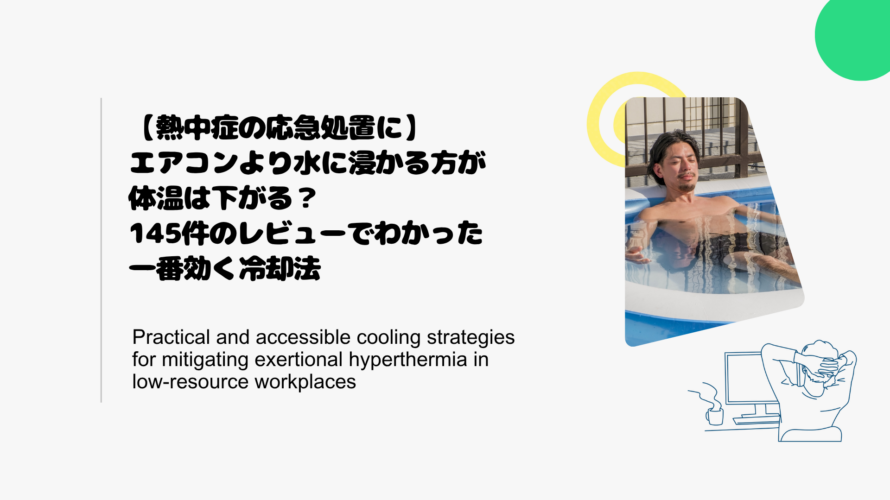 【熱中症の応急処置に】
エアコンより水に浸かる方が
体温は下がる？
145件のレビューでわかった
一番効く冷却法

Practical and accessible cooling strategies for mitigating exertional hyperthermia in low-resource workplaces